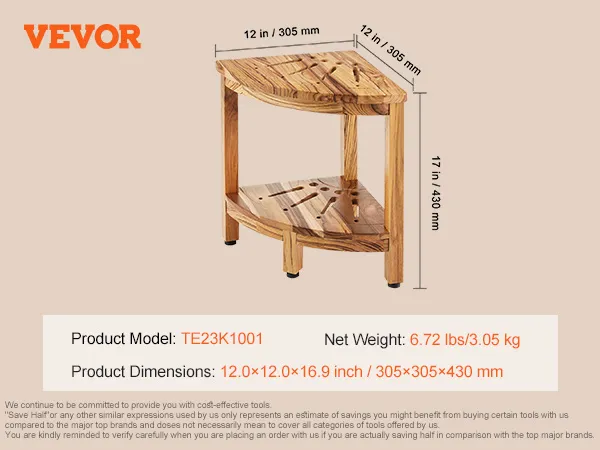 VEVOR

12 in / 305 mm

12 in / 305 mm

17 in / 430 mm

Product Model: TE23K1001

Net Weight: 6.72 lbs/3.05 kg

Product Dimensions: 12.0×12.0×16.9 inch / 305×305×430 mm

We continue to be committed to provide you with cost-effective tools.
"Save Half"or any other similar expressions used by us only represents an estimate of savings you might benefit from buying certain tools with us compared to the major top brands and doses not necessarily mean to cover all categories of tools offered by us.
You are kindly reminded to verify carefully when you are placing an order with us if you are actually saving half in comparison with the top major brands.